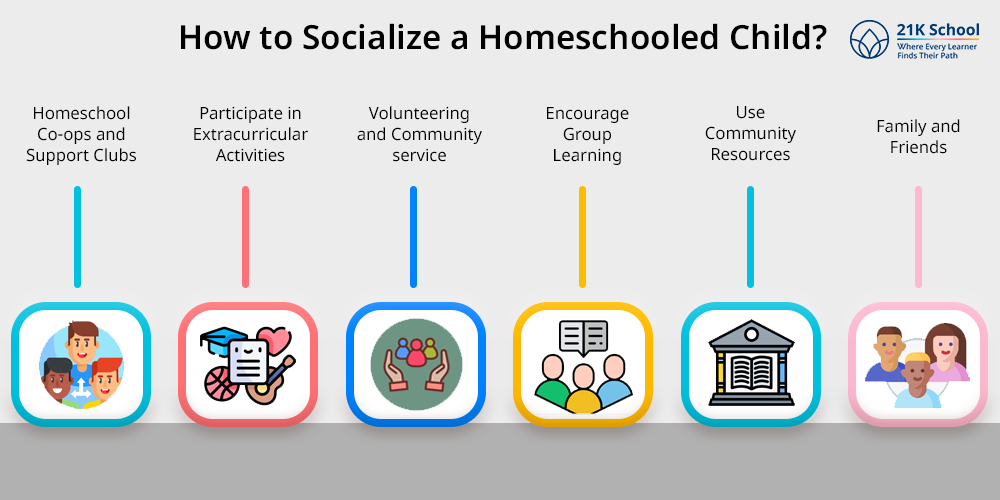 How to Socialize a Homeschooled Child?

21K School
Where Every Learner Finds Their Path

Homeschool Co-ops and Support Clubs

Participate in Extracurricular Activities

Volunteering and Community service

Encourage Group Learning

Use Community Resources

Family and Friends